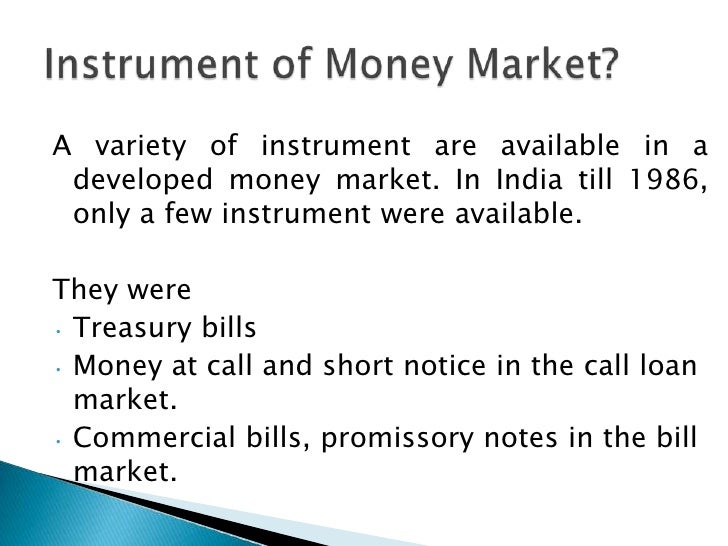 Instrument of Money Market?

A variety of instrument are available in a developed money market. In India till 1986, only a few instrument were available.

They were
· Treasury bills
· Money at call and short notice in the call loan market.
· Commercial bills, promissory notes in the bill market.